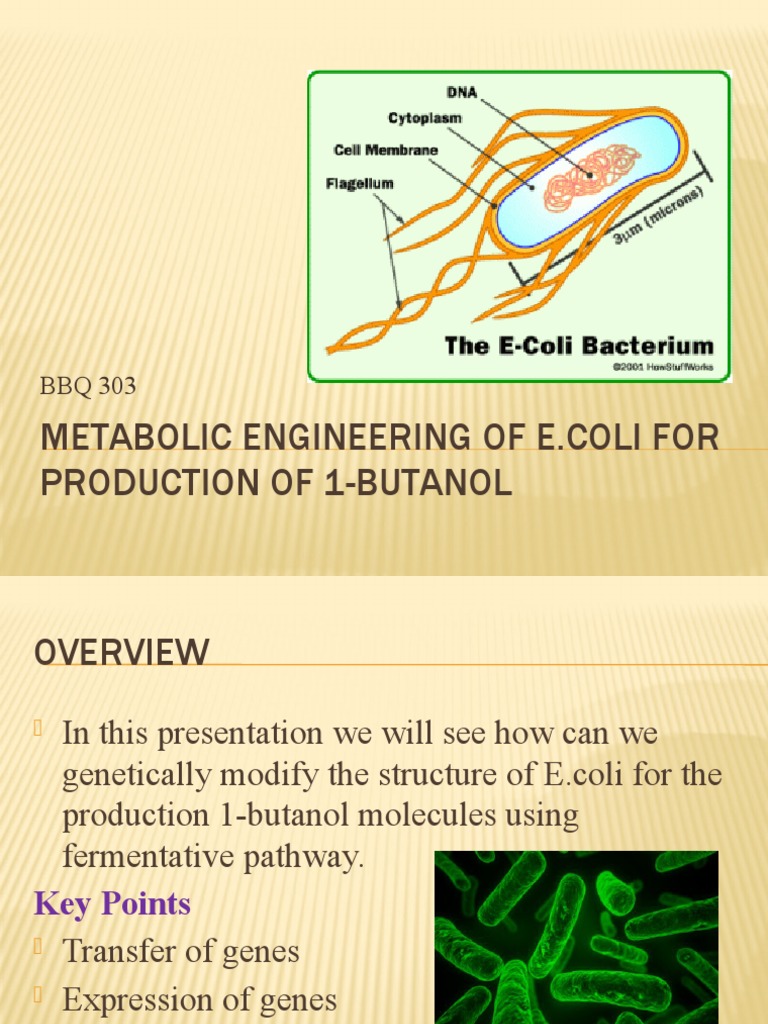 DNA
Cytoplasm
Cell Membrane
Flagellum
3μm (microns)
The E-Coli Bacterium
©2001 HowStuffWorks

BBQ 303

METABOLIC ENGINEERING OF E.COLI FOR PRODUCTION OF 1-BUTANOL

OVERVIEW

In this presentation we will see how can we genetically modify the structure of E.coli for the production 1-butanol molecules using fermentative pathway.

Key Points

Transfer of genes

Expression of genes